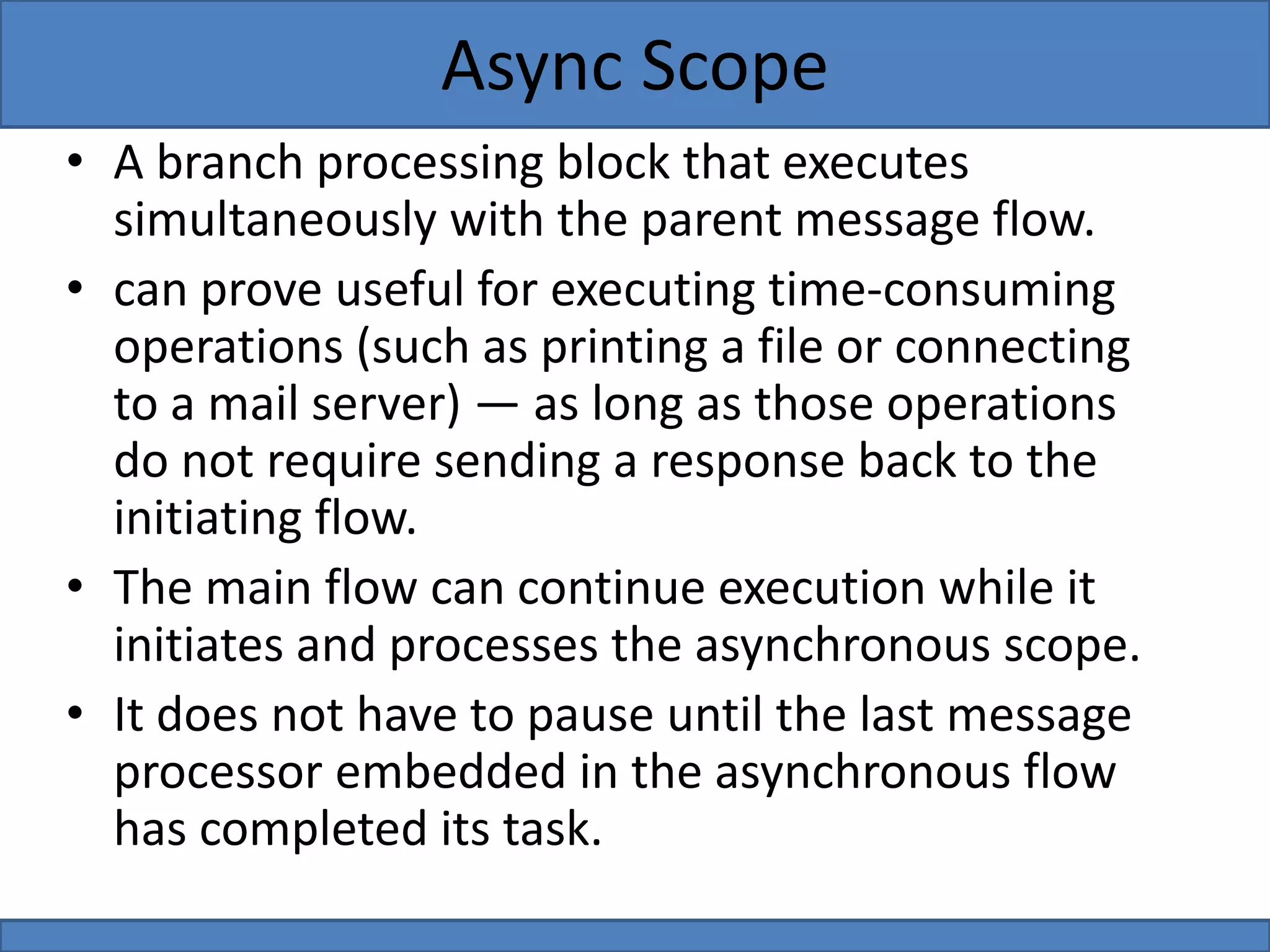 Async Scope

• A branch processing block that executes simultaneously with the parent message flow.
• can prove useful for executing time-consuming operations (such as printing a file or connecting to a mail server) — as long as those operations do not require sending a response back to the initiating flow.
• The main flow can continue execution while it initiates and processes the asynchronous scope.
• It does not have to pause until the last message processor embedded in the asynchronous flow has completed its task.